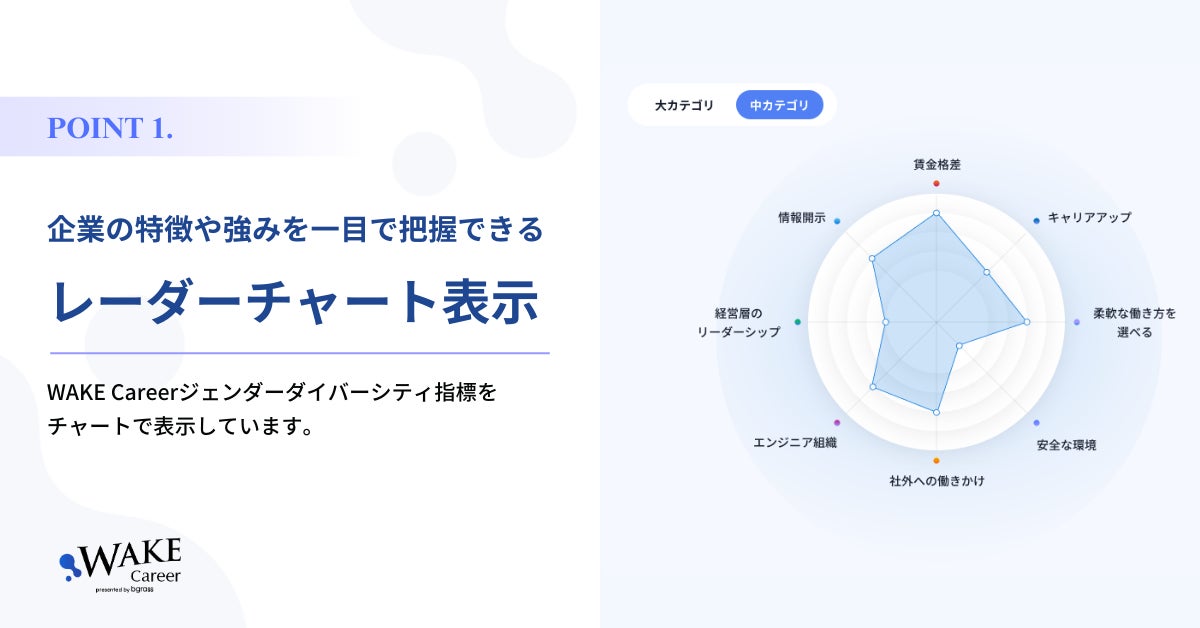 POINT 1.

企業の特徴や強みを一目で把握できる

レーダーチャート表示

WAKE Careerジェンダーダイバーシティ指標をチャートで表示しています。

WAKE Career
presented by bgrass

大カテゴリ 中カテゴリ

賃金格差
キャリアアップ
柔軟な働き方を選べる
安全な環境
社外への働きかけ
エンジニア組織
経営層のリーダーシップ
情報開示